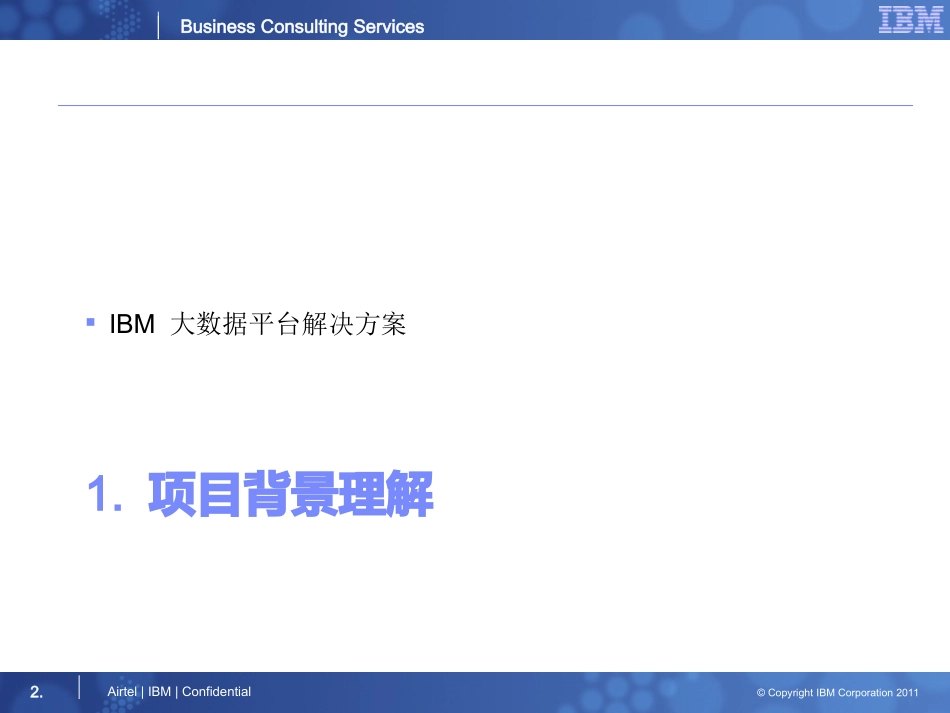 Business Consulting Services

IBM

▪ IBM 大数据平台解决方案

1. 项目背景理解

2.

Airtel | IBM | Confidential

© Copyright IBM Corporation 2011